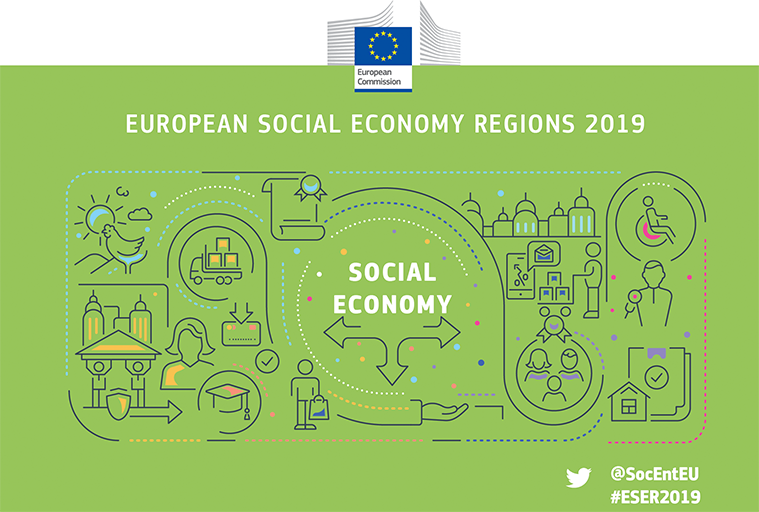 European Commission

EUROPEAN SOCIAL ECONOMY REGIONS 2019

SOCIAL ECONOMY

@SocEntEU
#ESER2019